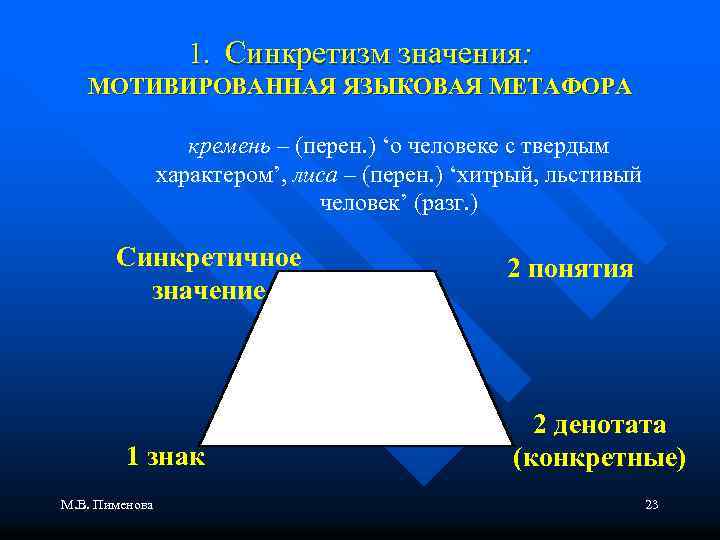 1. Синкретизм значения:
МОТИВИРОВАННАЯ ЯЗЫКОВАЯ МЕТАФОРА

кремень – (перен.) ‘о человеке с твердым характером’, лиса – (перен.) ‘хитрый, льстивый человек’ (разг.)

Синкретичное значение

2 понятия

1 знак

2 денотата (конкретные)

М.В. Пименова

23